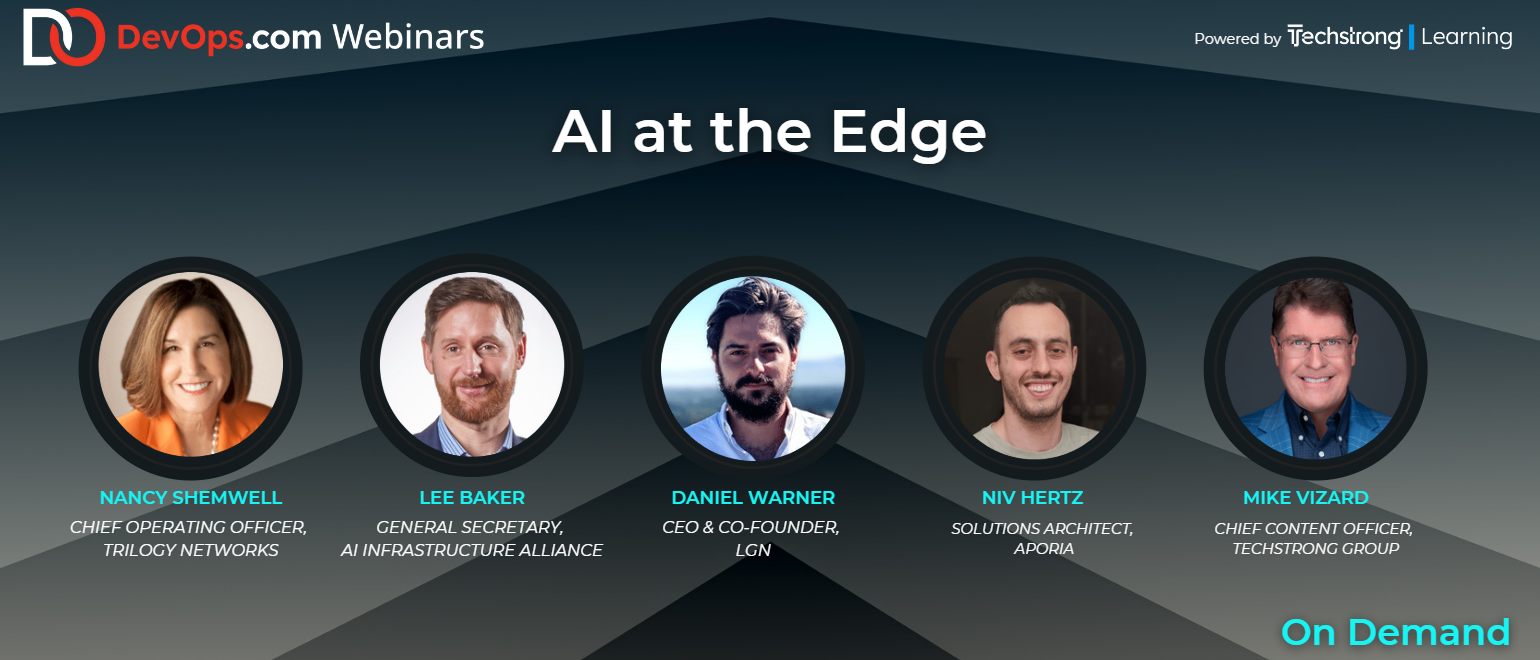 DO DevOps.com Webinars

Powered by Techstrong | Learning

AI at the Edge

NANCY SHEMWELL
CHIEF OPERATING OFFICER, TRILOGY NETWORKS

LEE BAKER
GENERAL SECRETARY, AI INFRASTRUCTURE ALLIANCE

DANIEL WARNER
CEO & CO-FOUNDER, LGN

NIV HERTZ
SOLUTIONS ARCHITECT, APORIA

MIKE VIZARD
CHIEF CONTENT OFFICER, TECHSTRONG GROUP

On Demand